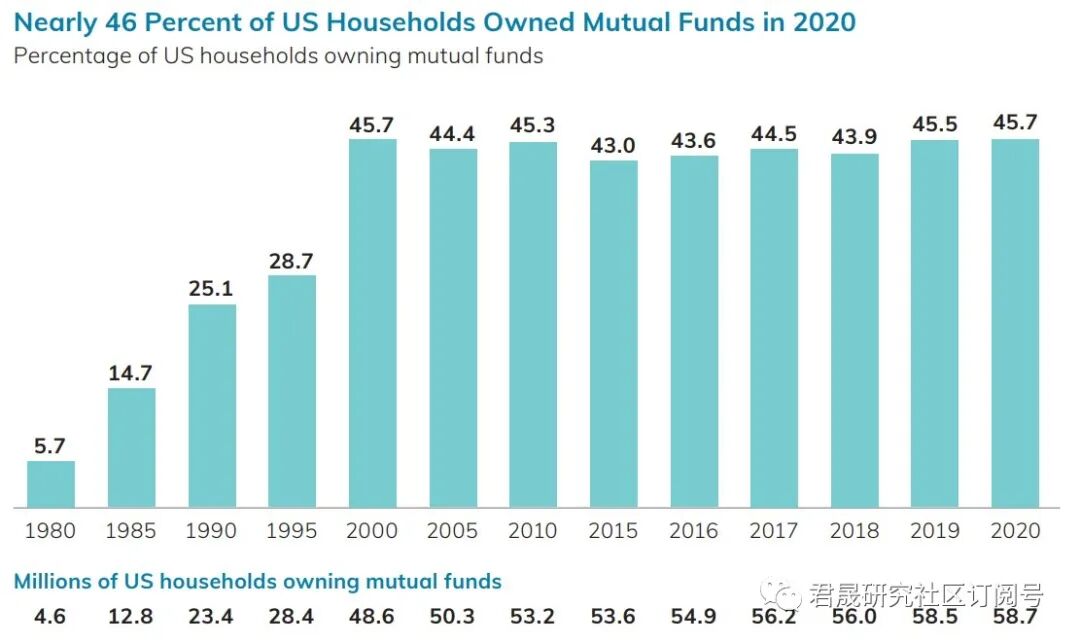 Nearly 46 Percent of US Households Owned Mutual Funds in 2020
Percentage of US households owning mutual funds

5.7 14.7 25.1 28.7 45.7 44.4 45.3 43.0 43.6 44.5 43.9 45.5 45.7

1980 1985 1990 1995 2000 2005 2010 2015 2016 2017 2018 2019 2020

Millions of US households owning mutual funds

4.6 12.8 23.4 28.4 48.6 50.3 53.2 53.6 54.9 56.2 56.0 58.5 58.7

君晟研究社区订阅号